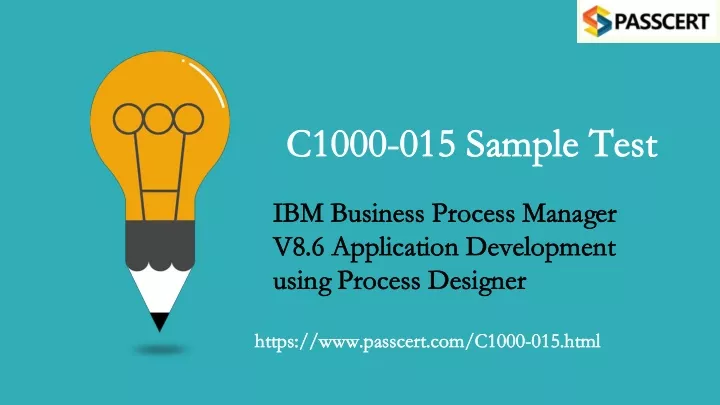 PASSCERT

C1000-015 Sample Test

IBM Business Process Manager V8.6 Application Development using Process Designer

https://www.passcert.com/C1000-015.html